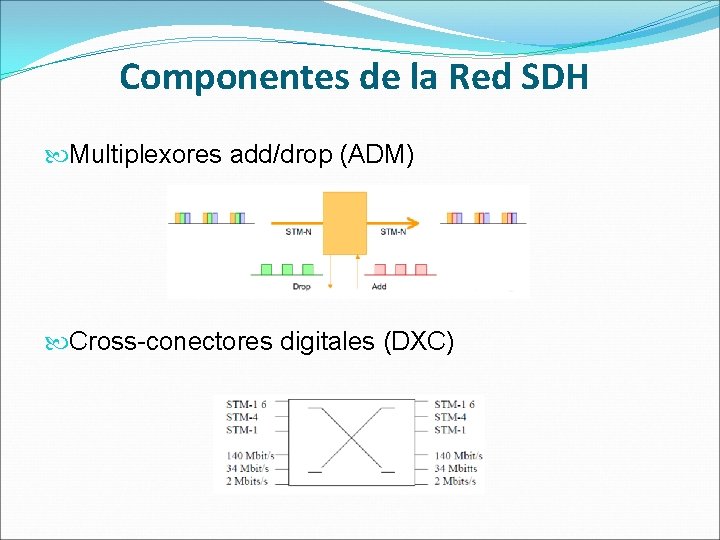 Componentes de la Red SDH

Multiplexores add/drop (ADM)

STM-N

STM-N

Drop

Add

Cross-conectores digitales (DXC)

STM-1 6
STM-4
STM-1
140 Mbit/s
34 Mbit/s
2 Mbits/s

STM-1 6
STM-4
STM-1
140 Mbit/s
34 Mbitts
2 Mbits/s